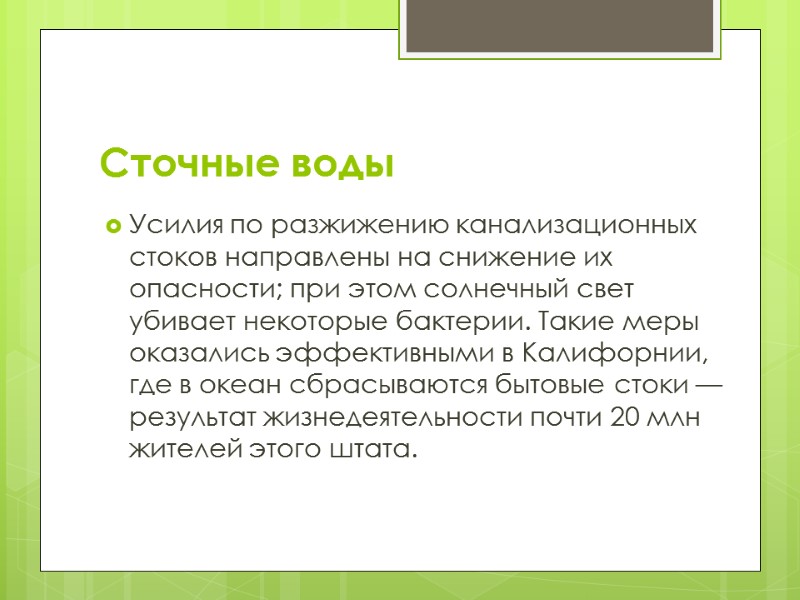 Сточные воды

Усилия по разжижению канализационных стоков направлены на снижение их опасности; при этом солнечный свет убивает некоторые бактерии. Такие меры оказались эффективными в Калифорнии, где в океан сбрасываются бытовые стоки — результат жизнедеятельности почти 20 млн жителей этого штата.